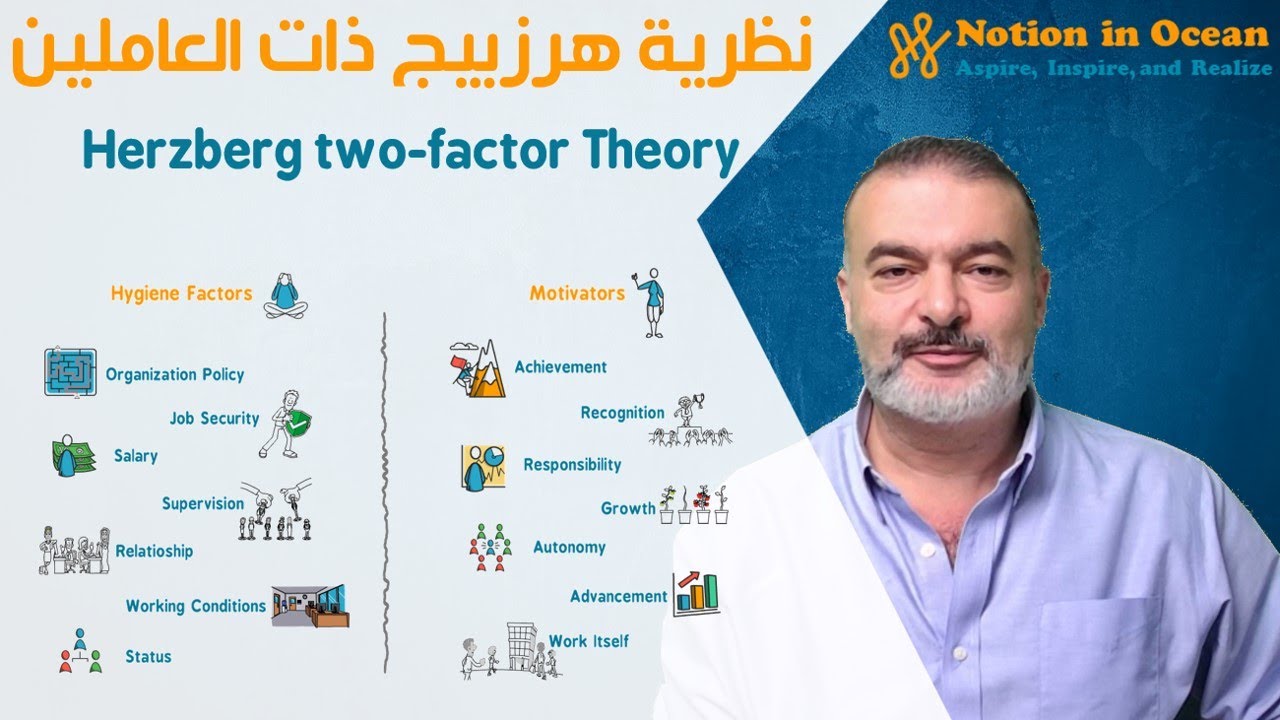 نظرية هرزبيج ذات العاملين

Notion in Ocean
Aspire, Inspire, and Realize

Herzberg two-factor Theory

Hygiene Factors

Organization Policy

Job Security

Salary

Supervision

Relatioship

Working Conditions

Status

Motivators

Achievement

Recognition

Responsibility

Growth

Autonomy

Advancement

Work Itself